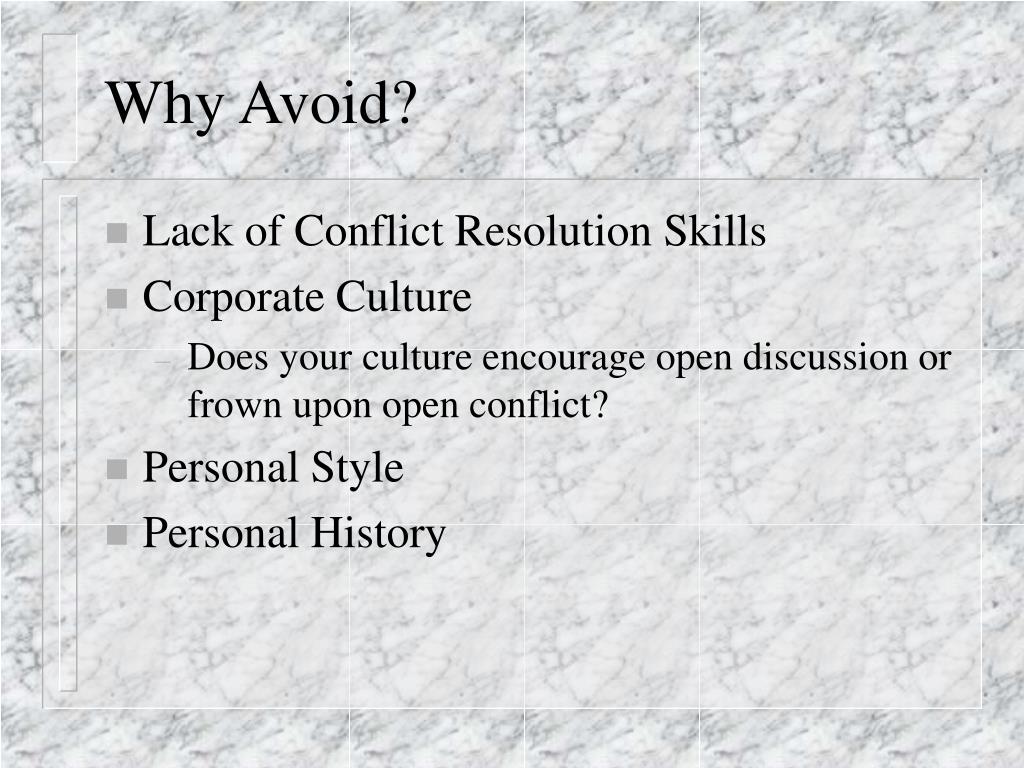 Why Avoid?

- Lack of Conflict Resolution Skills
- Corporate Culture
  - Does your culture encourage open discussion or frown upon open conflict?
- Personal Style
- Personal History